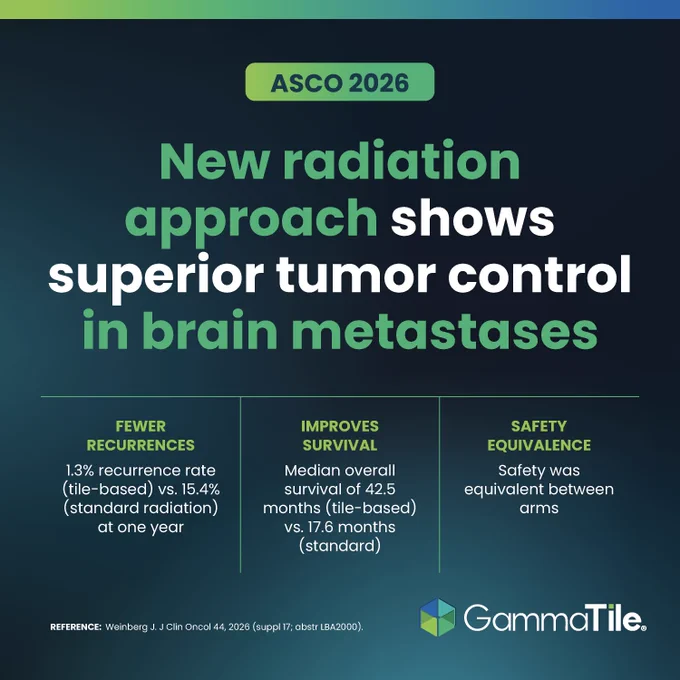 ASCO 2026

New radiation approach shows superior tumor control in brain metastases

FEWER RECURRENCES
1.3% recurrence rate (tile-based) vs. 15.4% (standard radiation) at one year

IMPROVES SURVIVAL
Median overall survival of 42.5 months (tile-based) vs. 17.6 months (standard)

SAFETY EQUIVALENCE
Safety was equivalent between arms

REFERENCE: Weinberg J. J Clin Oncol 44, 2026 (suppl 17; abstr LBA2000).

GammaTile®